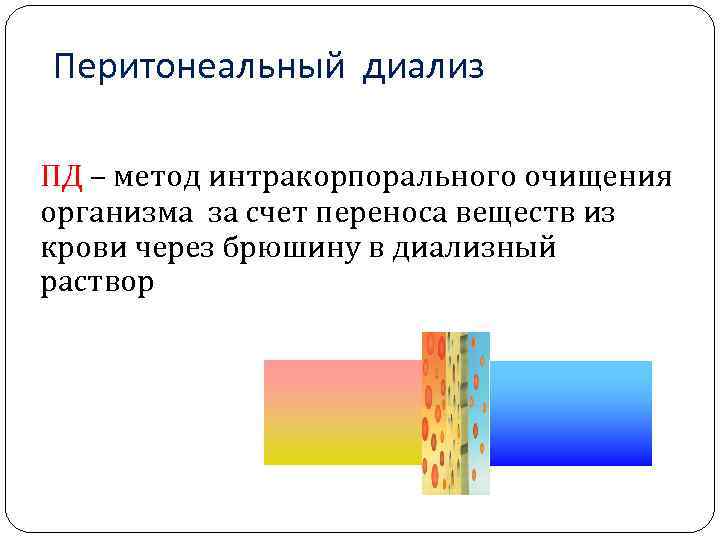 Перитонеальный диализ

ПД – метод интракорпорального очищения организма за счет переноса веществ из крови через брюшину в диализный раствор